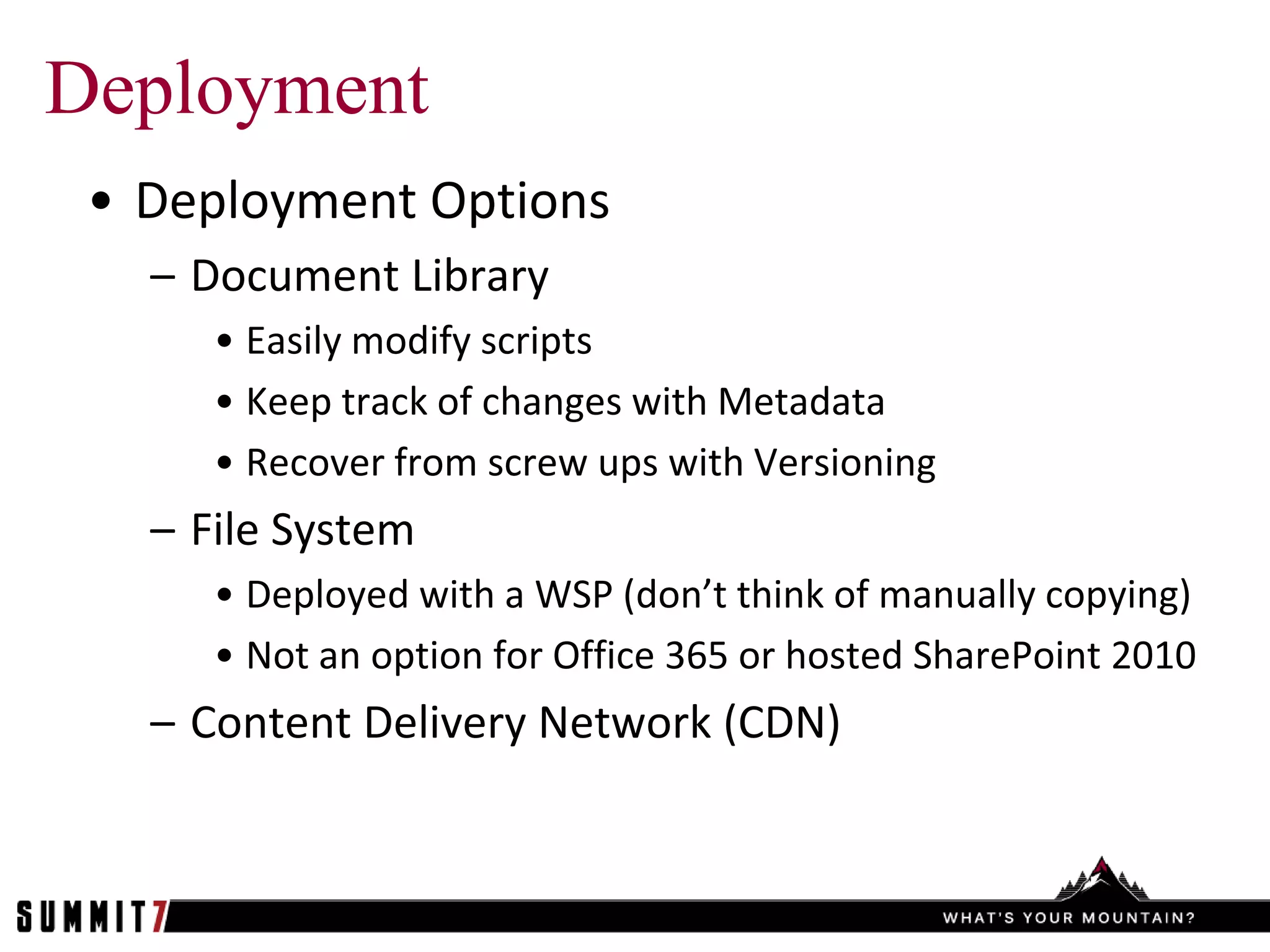 Deployment

• Deployment Options
 – Document Library
  • Easily modify scripts
  • Keep track of changes with Metadata
  • Recover from screw ups with Versioning
 – File System
  • Deployed with a WSP (don’t think of manually copying)
  • Not an option for Office 365 or hosted SharePoint 2010
 – Content Delivery Network (CDN)

SUMMIT7
WHAT'S YOUR MOUNTAIN?